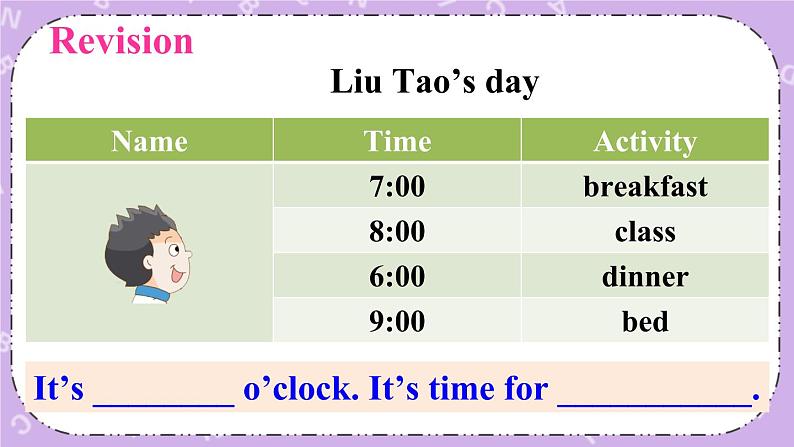 Revision

Liu Tao’s day

| Name | Time | Activity |
|---|---|---|
| | 7:00 | breakfast |
| | 8:00 | class |
| | 6:00 | dinner |
| | 9:00 | bed |

It’s ________ o’clock. It’s time for ___________.